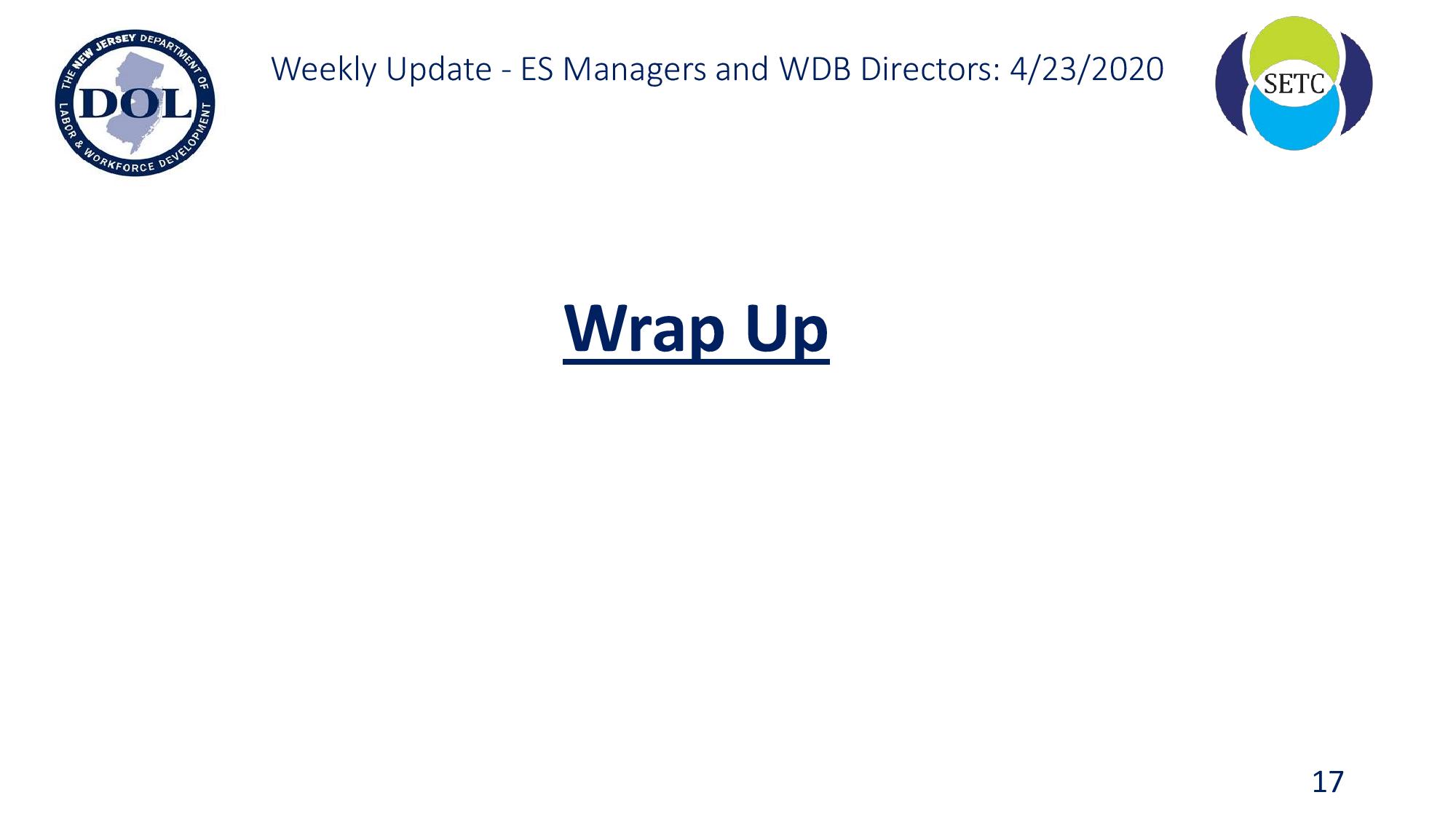 THE NEW JERSEY DEPARTMENT OF LABOR & WORKFORCE DEVELOPMENT
DOL

Weekly Update - ES Managers and WDB Directors: 4/23/2020

SETC

Wrap Up

17